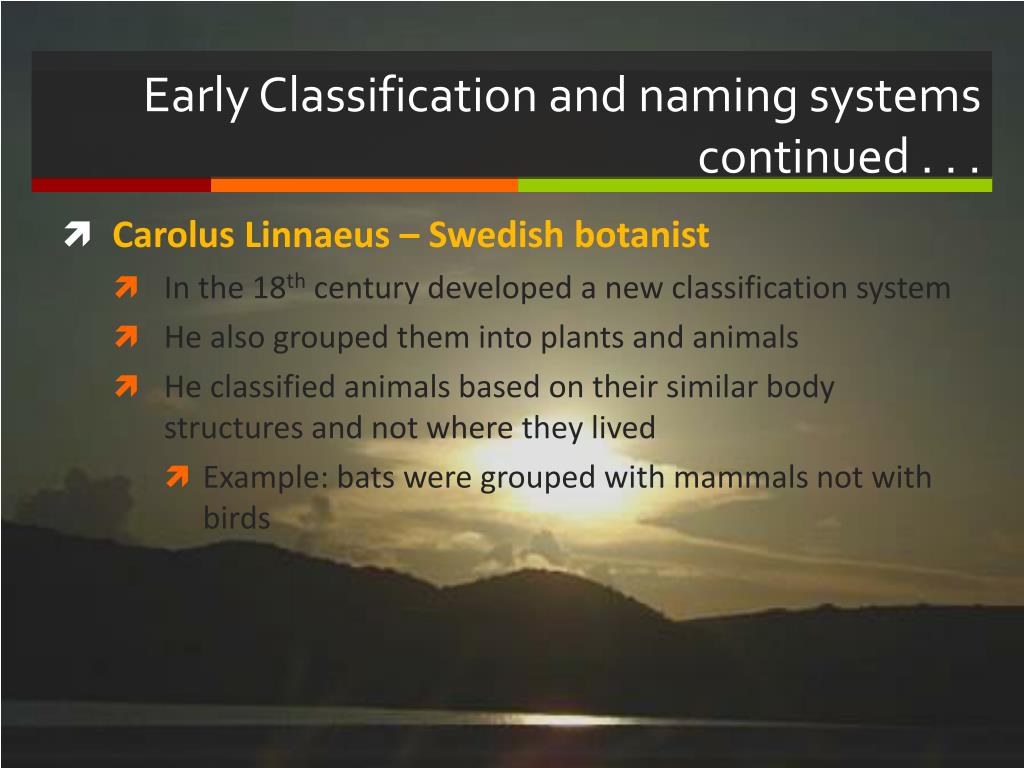 Early Classification and naming systems continued . . .

Carolus Linnaeus – Swedish botanist

In the 18$^{th}$ century developed a new classification system

He also grouped them into plants and animals

He classified animals based on their similar body structures and not where they lived

Example: bats were grouped with mammals not with birds